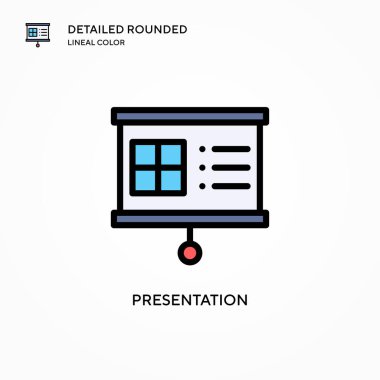 DETAILED ROUNDED
LINEAL COLOR

PRESENTATION